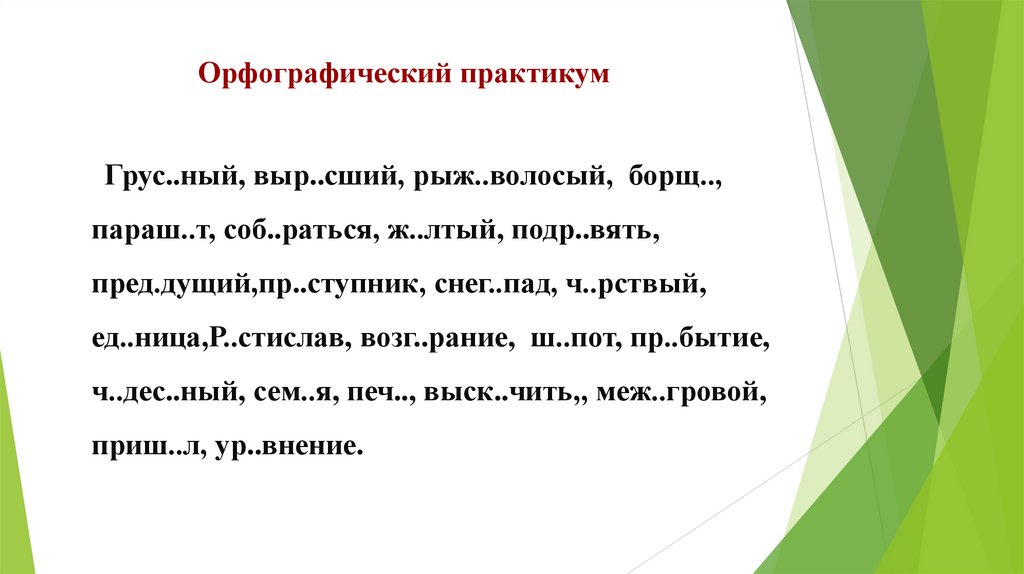 Орфографический практикум

Грус..ный, выр..сший, рыж..волосый, борщ..,
параш..т, соб..раться, ж..лтый, подр..вять,
пред.дущий,пр..ступник, снег..пад, ч..рствый,
ед..ница,Р..стислав, возг..рание, ш..пот, пр..бытие,
ч..дес..ный, сем..я, печ.., выск..чить,, меж..гровой,
приш..л, ур..внение.